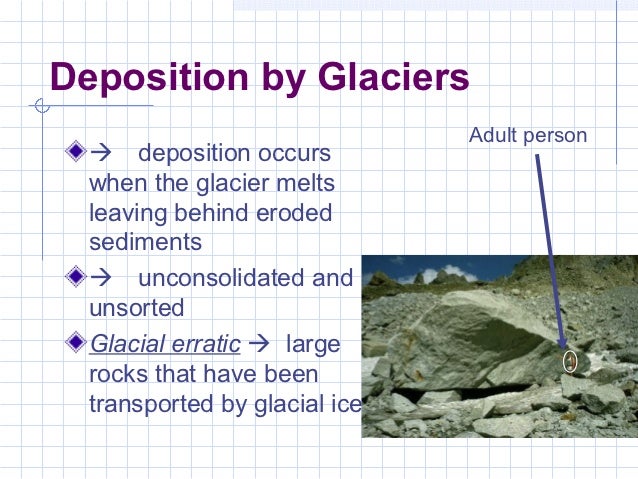 Deposition by Glaciers

→ deposition occurs when the glacier melts leaving behind eroded sediments

→ unconsolidated and unsorted

Glacial erratic → large rocks that have been transported by glacial ice

Adult person